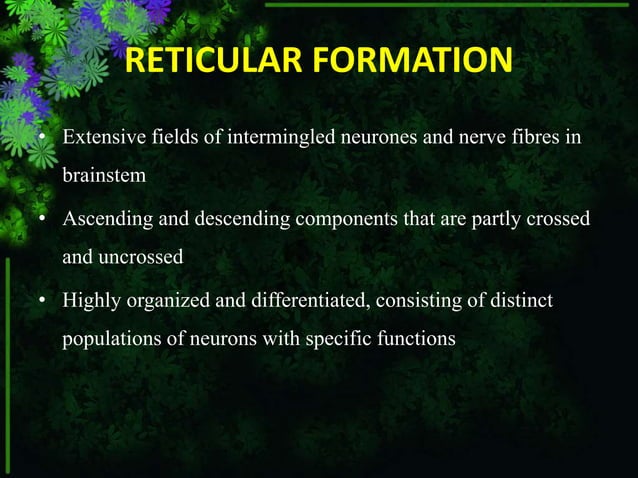 RETICULAR FORMATION

• Extensive fields of intermingled neurones and nerve fibres in brainstem

• Ascending and descending components that are partly crossed and uncrossed

• Highly organized and differentiated, consisting of distinct populations of neurons with specific functions